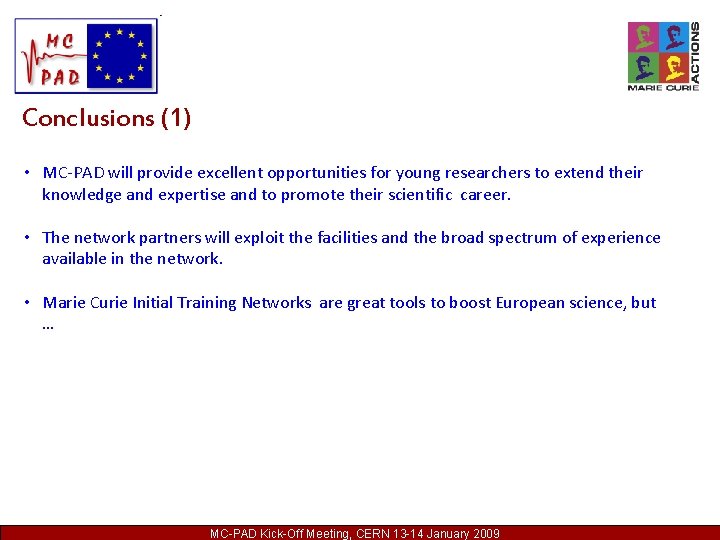 MC PAD

MARIE CURIE ACTIONS

Conclusions (1)

• MC-PAD will provide excellent opportunities for young researchers to extend their knowledge and expertise and to promote their scientific career.

• The network partners will exploit the facilities and the broad spectrum of experience available in the network.

• Marie Curie Initial Training Networks are great tools to boost European science, but …

MC-PAD Kick-Off Meeting, CERN 13-14 January 2009